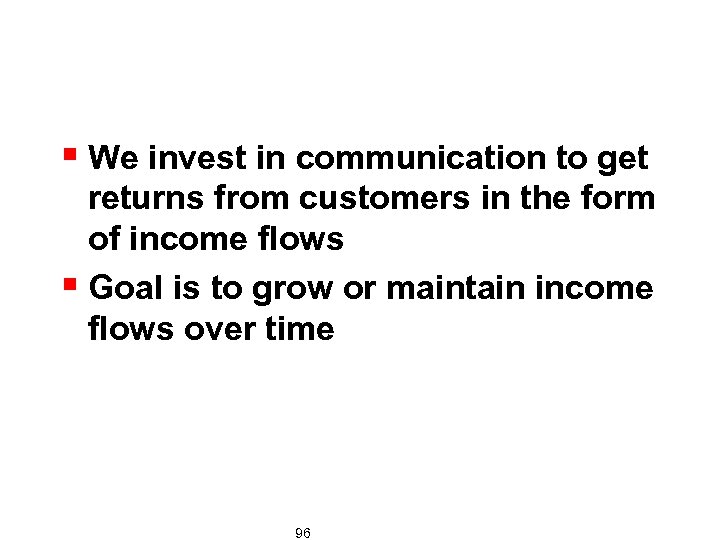 ▪ We invest in communication to get returns from customers in the form of income flows

▪ Goal is to grow or maintain income flows over time

96